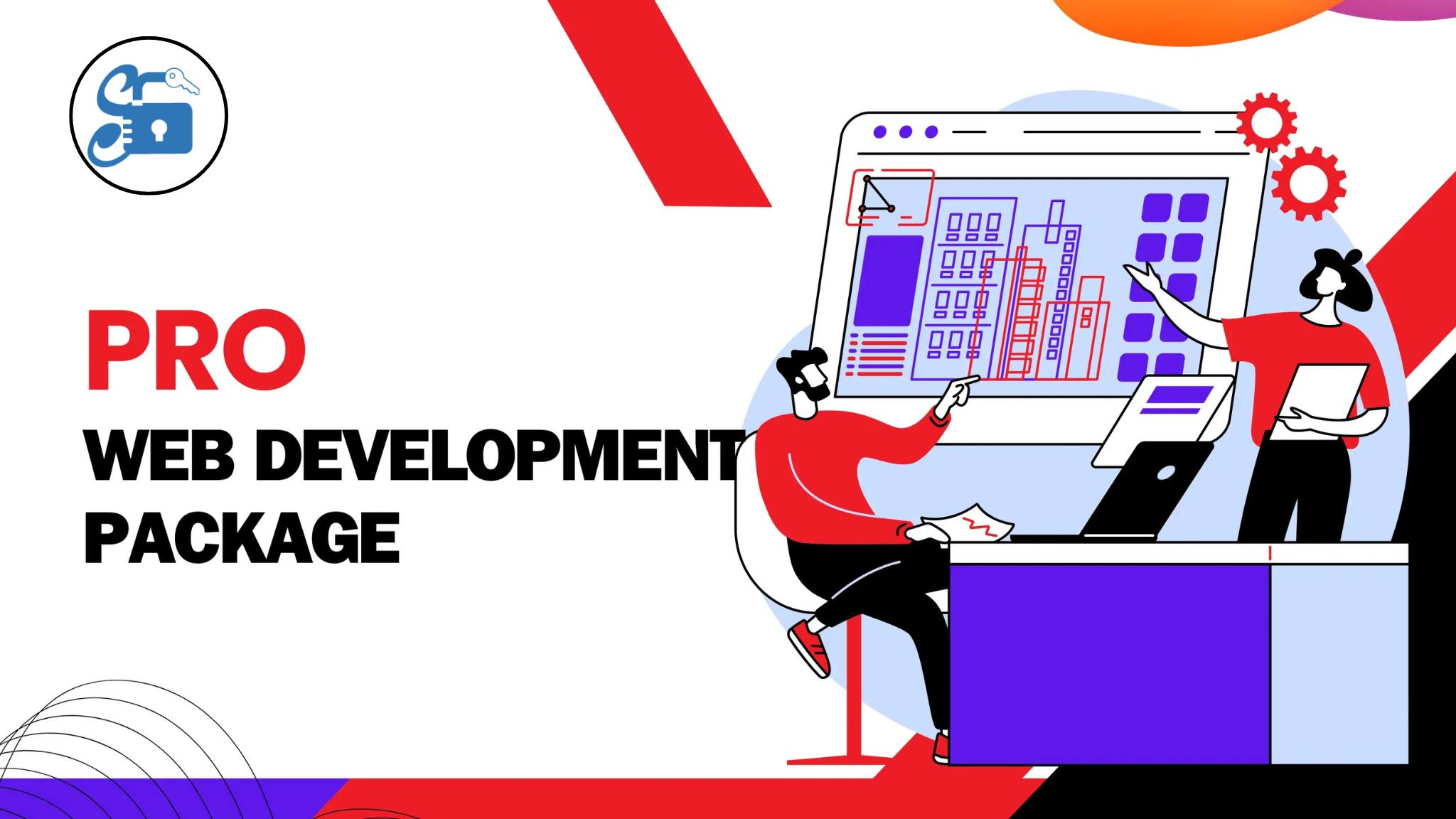 PRO
WEB DEVELOPMENT
PACKAGE